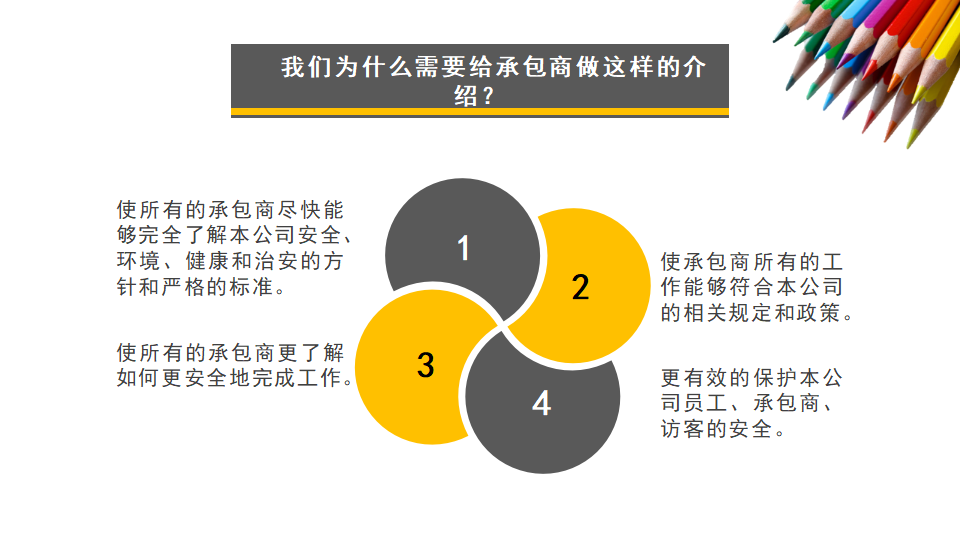 我们为什么需要给承包商做这样的介绍？

使所有的承包商尽快能够完全了解本公司安全、环境、健康和治安的方针和严格的标准。

1

2

使承包商所有的工作能够符合本公司的相关规定和政策。

使所有的承包商更了解如何更安全地完成工作。

3

4

更有效的保护本公司员工、承包商、访客的安全。